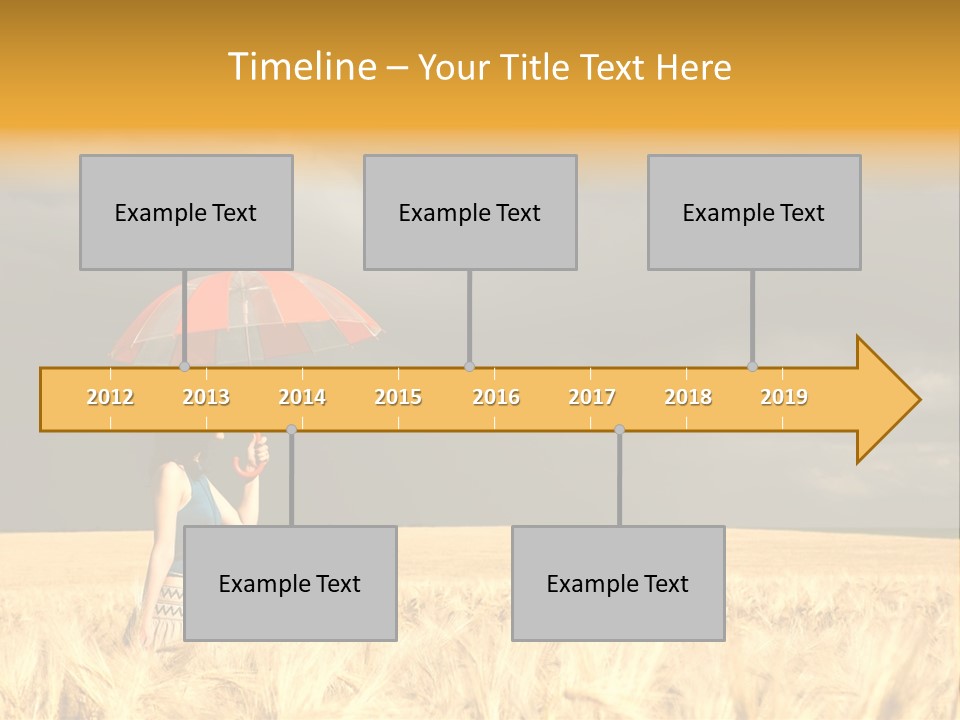 Timeline – Your Title Text Here

Example Text

Example Text

Example Text

2012 2013 2014 2015 2016 2017 2018 2019

Example Text

Example Text